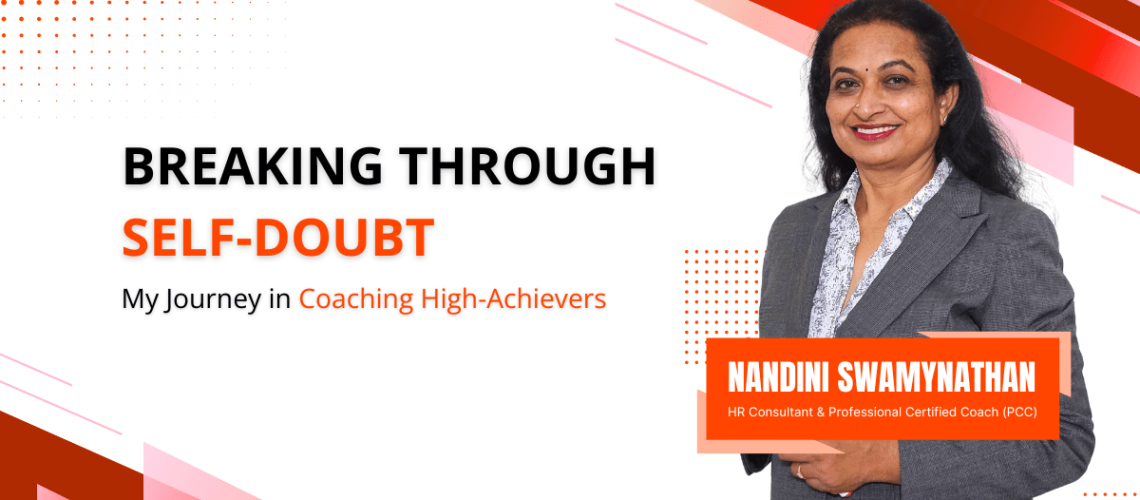 BREAKING THROUGH
SELF-DOUBT
My Journey in Coaching High-Achievers

NANDINI SWAMYNATHAN
HR Consultant & Professional Certified Coach (PCC)